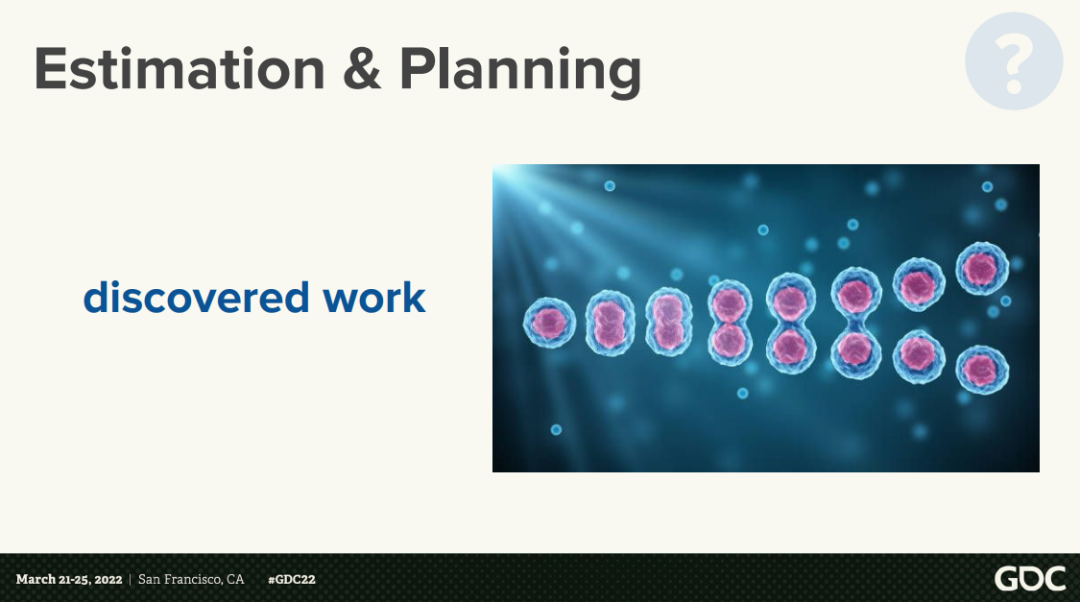 Estimation & Planning

?

discovered work

March 21-25, 2022 | San Francisco, CA #GDC22

GDC